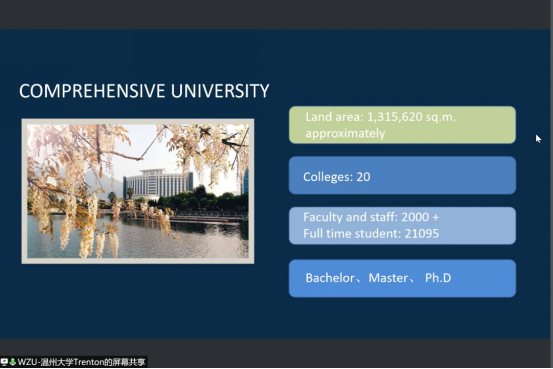 COMPREHENSIVE UNIVERSITY

Land area: 1,315,620 sq.m. approximately

Colleges: 20

Faculty and staff: 2000 +
Full time student: 21095

Bachelor、Master、 Ph.D

WZU-温州大学Trenton的屏幕共享